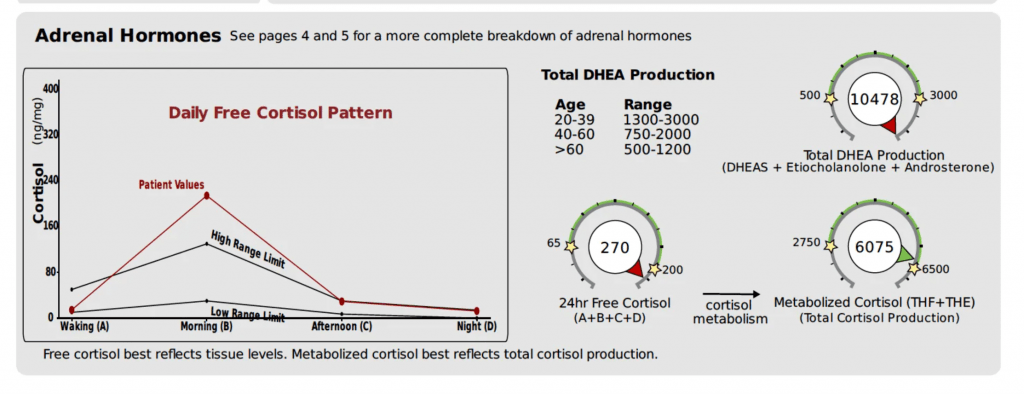 Adrenal Hormones See pages 4 and 5 for a more complete breakdown of adrenal hormones

Daily Free Cortisol Pattern

Cortisol (ng/mg)

400
320
240
160
80
0

Patient Values

High Range Limit

Low Range Limit

Waking (A) Morning (B) Afternoon (C) Night (D)

Total DHEA Production

| Age | Range |
|---|---|
| 20-39 | 1300-3000 |
| 40-60 | 750-2000 |
| >60 | 500-1200 |

500 10478 3000

Total DHEA Production
(DHEAS + Etiocholanolone + Androsterone)

65 270 200

24hr Free Cortisol
(A+B+C+D)

cortisol
metabolism

2750 6075 6500

Metabolized Cortisol (THF+THE)
(Total Cortisol Production)

Free cortisol best reflects tissue levels. Metabolized cortisol best reflects total cortisol production.